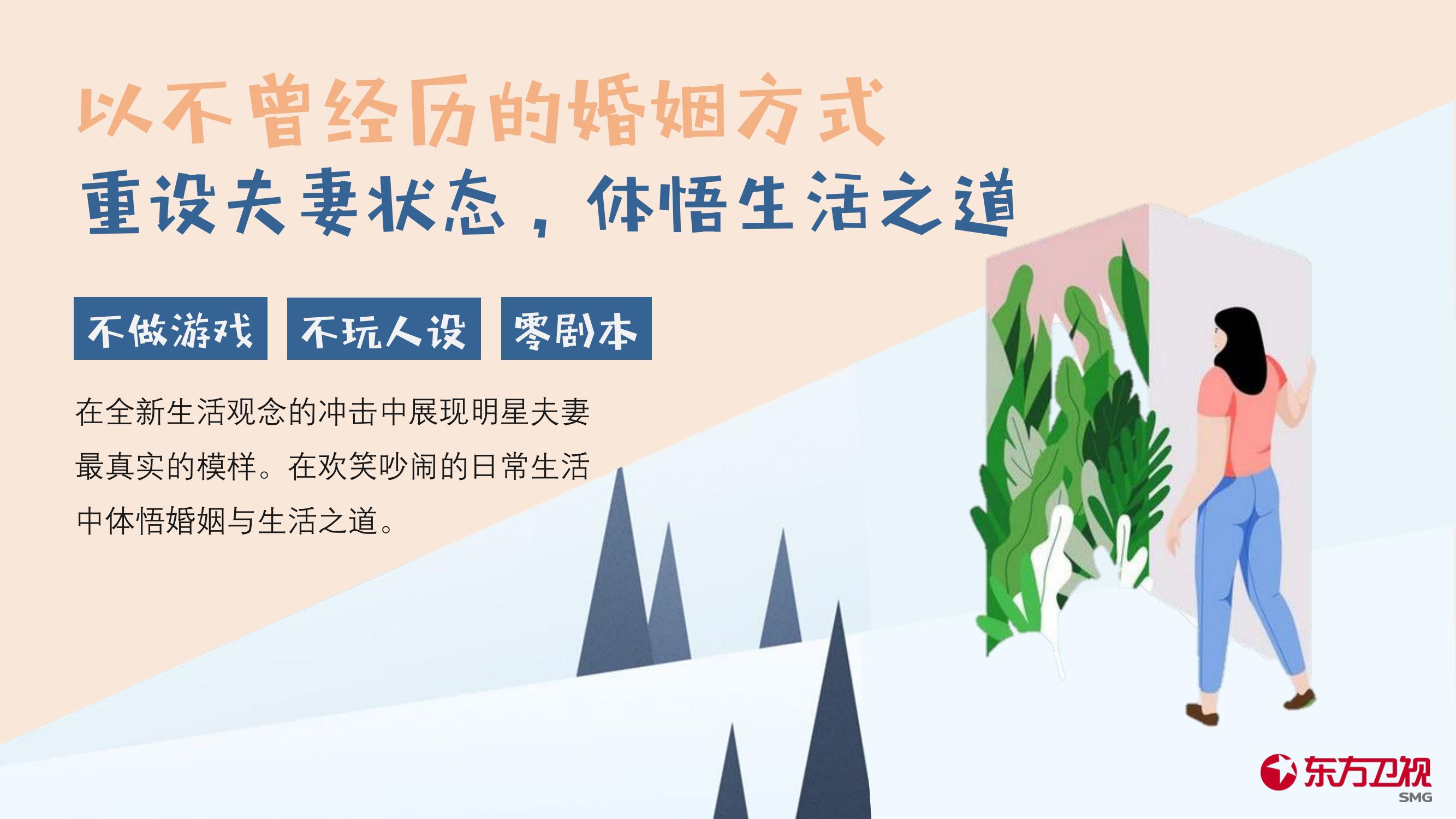 以不曾经历的婚姻方式
重设夫妻状态，体悟生活之道

不做游戏 不玩人设 零剧本

在全新生活观念的冲击中展现明星夫妻最真实的模样。在欢笑吵闹的日常生活中体悟婚姻与生活之道。

东方卫视
SMG